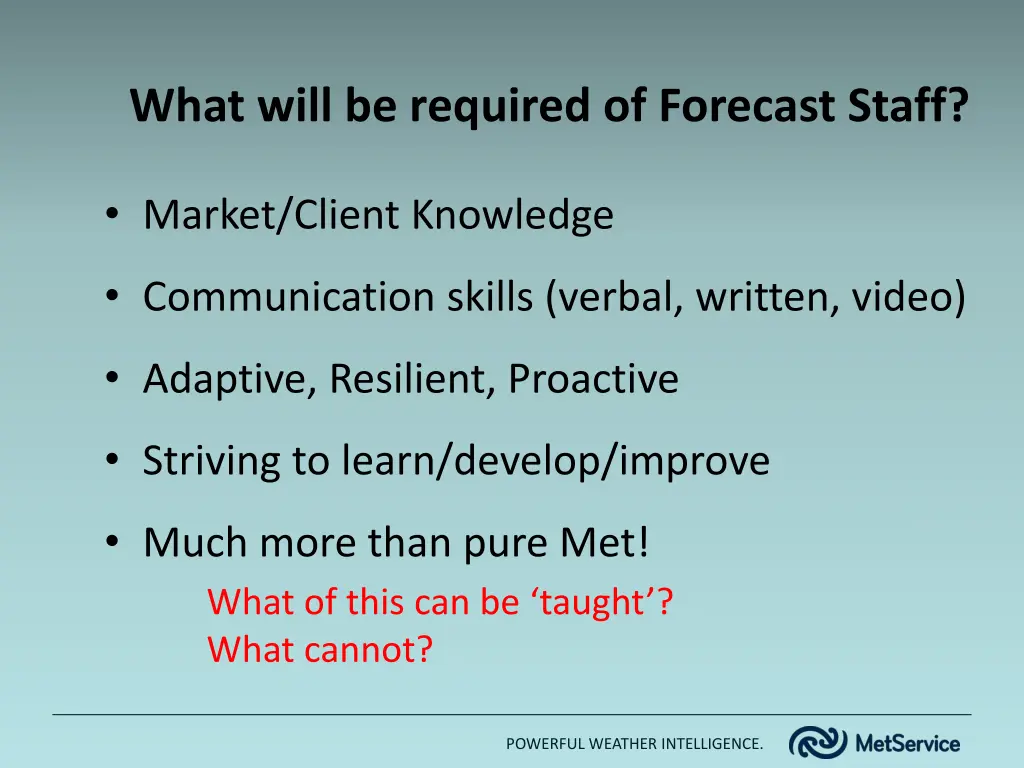 What will be required of Forecast Staff?

• Market/Client Knowledge

• Communication skills (verbal, written, video)

• Adaptive, Resilient, Proactive

• Striving to learn/develop/improve

• Much more than pure Met!
What of this can be ‘taught’?
What cannot?

POWERFUL WEATHER INTELLIGENCE.

MetService